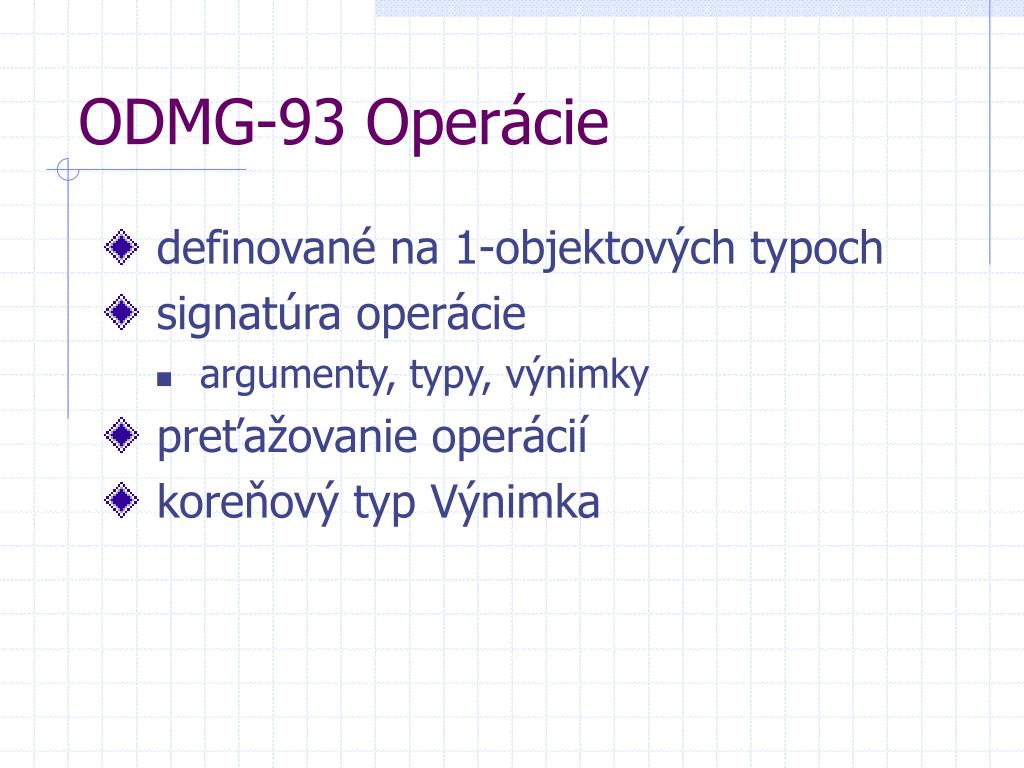 ODMG-93 Operácie

definované na 1-objektových typoch
signatúra operácie
argumenty, typy, výnimky
preťažovanie operácií
koreňový typ Výnimka